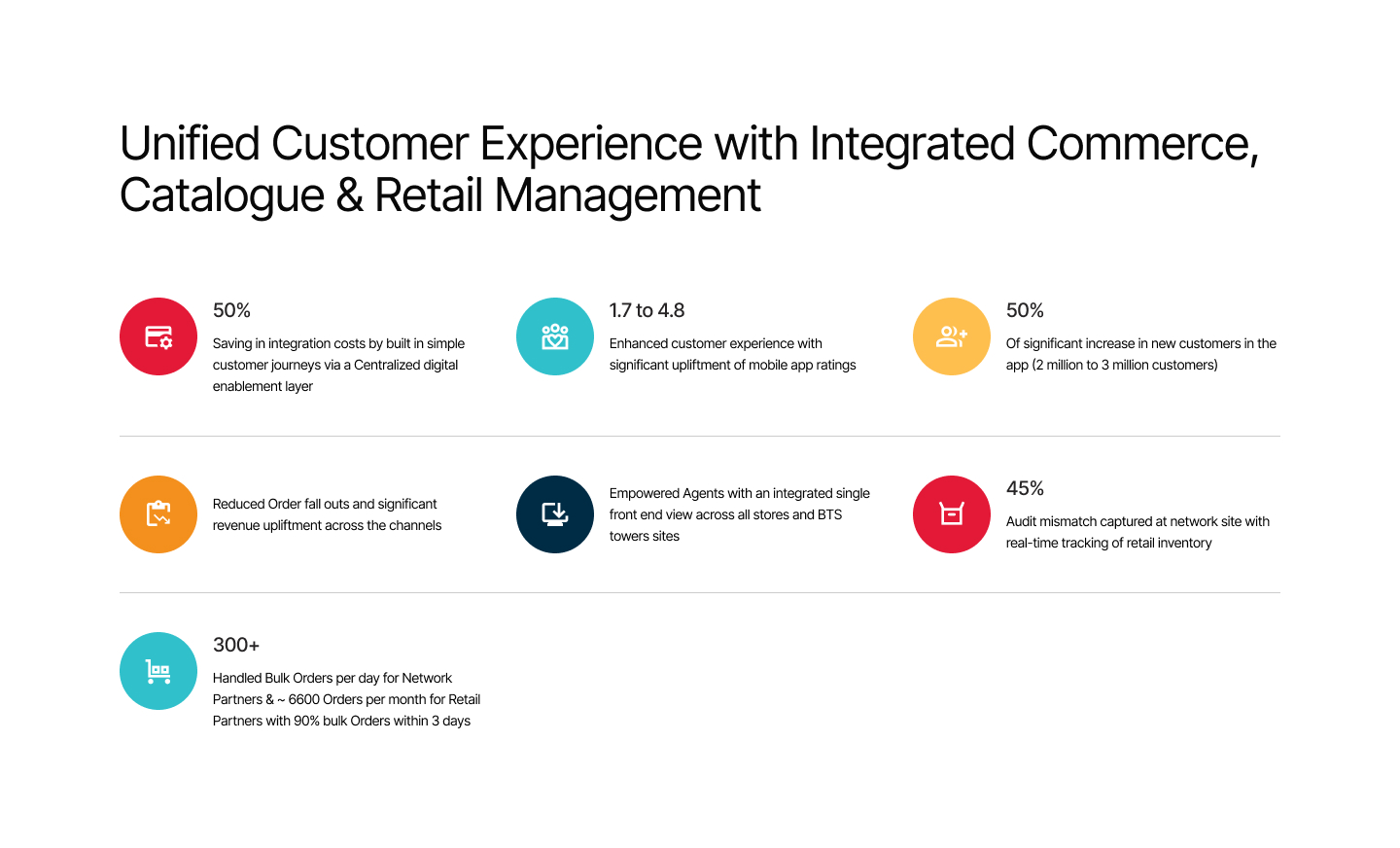 Unified Customer Experience with Integrated Commerce, Catalogue & Retail Management

50%

Saving in integration costs by built in simple customer journeys via a Centralized digital enablement layer

1.7 to 4.8

Enhanced customer experience with significant upliftment of mobile app ratings

50%

Of significant increase in new customers in the app (2 million to 3 million customers)

Reduced Order fall outs and significant revenue upliftment across the channels

Empowered Agents with an integrated single front end view across all stores and BTS towers sites

45%

Audit mismatch captured at network site with real-time tracking of retail inventory

300+

Handled Bulk Orders per day for Network Partners & ~ 6600 Orders per month for Retail Partners with 90% bulk Orders within 3 days